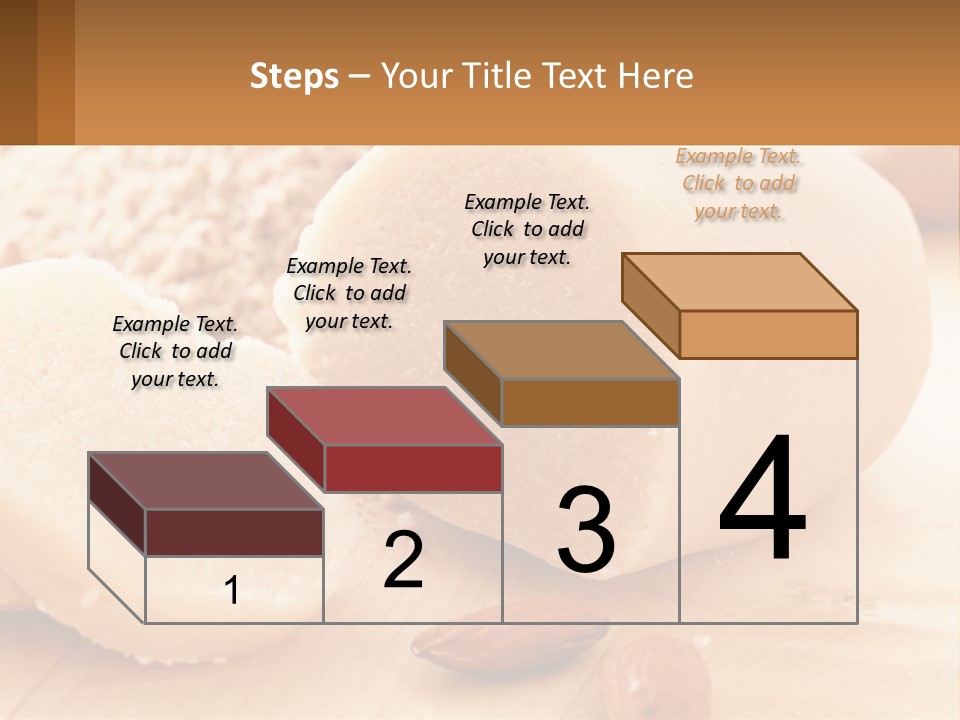 Steps – Your Title Text Here

Example Text. Click to add your text.

Example Text. Click to add your text.

Example Text. Click to add your text.

Example Text. Click to add your text.

1

2

3

4